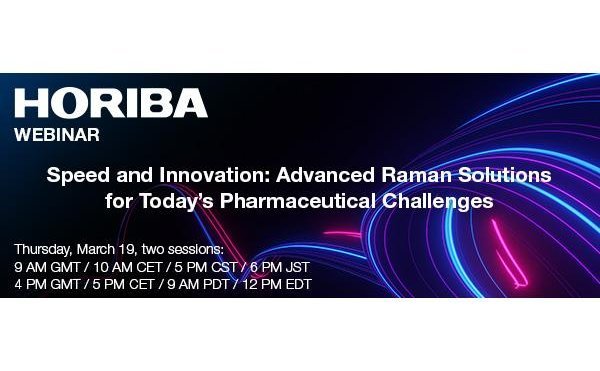 HORIBA
WEBINAR

Speed and Innovation: Advanced Raman Solutions for Today's Pharmaceutical Challenges

Thursday, March 19, two sessions:
9 AM GMT / 10 AM CET / 5 PM CST / 6 PM JST
4 PM GMT / 5 PM CET / 9 AM PDT / 12 PM EDT